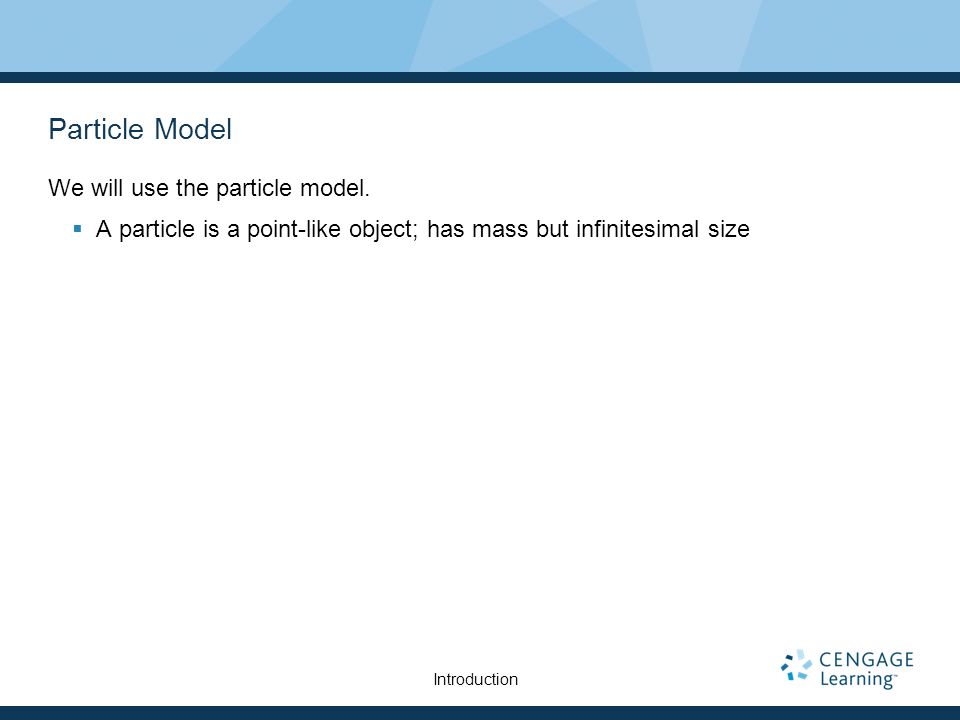 Particle Model

We will use the particle model.

▪ A particle is a point-like object; has mass but infinitesimal size

Introduction

CENGAGE Learning™